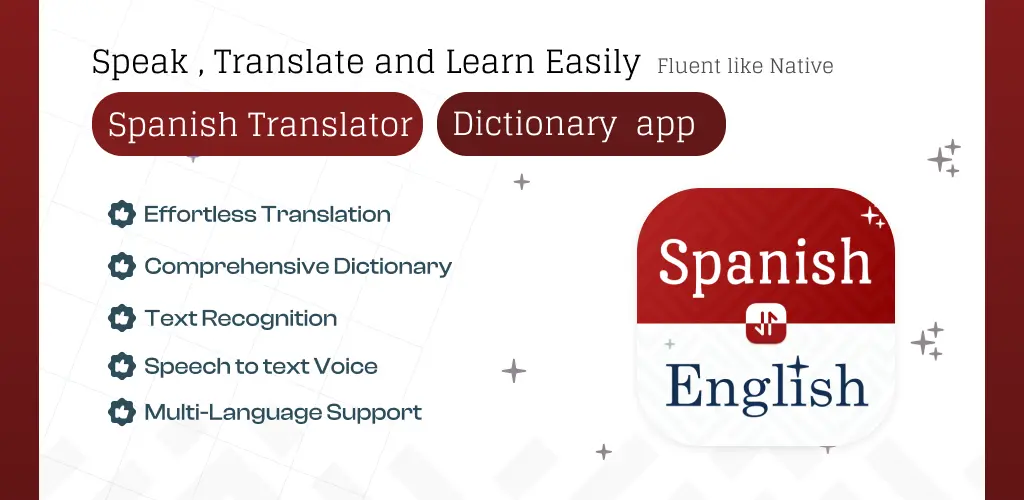 Speak , Translate and Learn Easily Fluent like Native

Spanish Translator Dictionary app

Effortless Translation

Comprehensive Dictionary

Text Recognition

Speech to text Voice

Multi-Language Support

Spanish

English